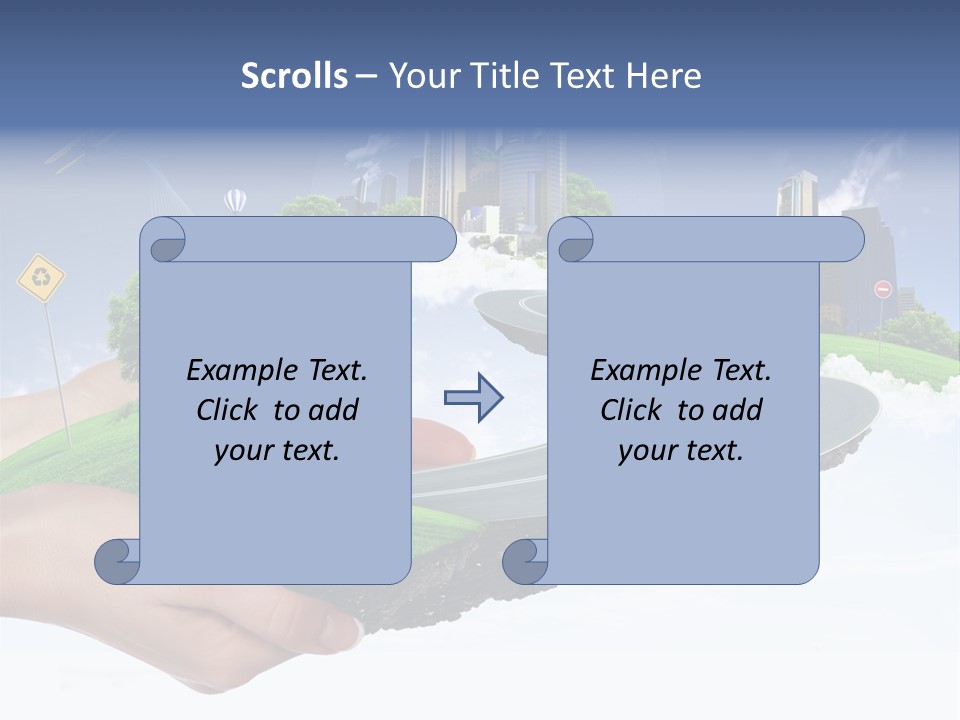 Scrolls – Your Title Text Here

Example Text. Click to add your text.

Example Text. Click to add your text.